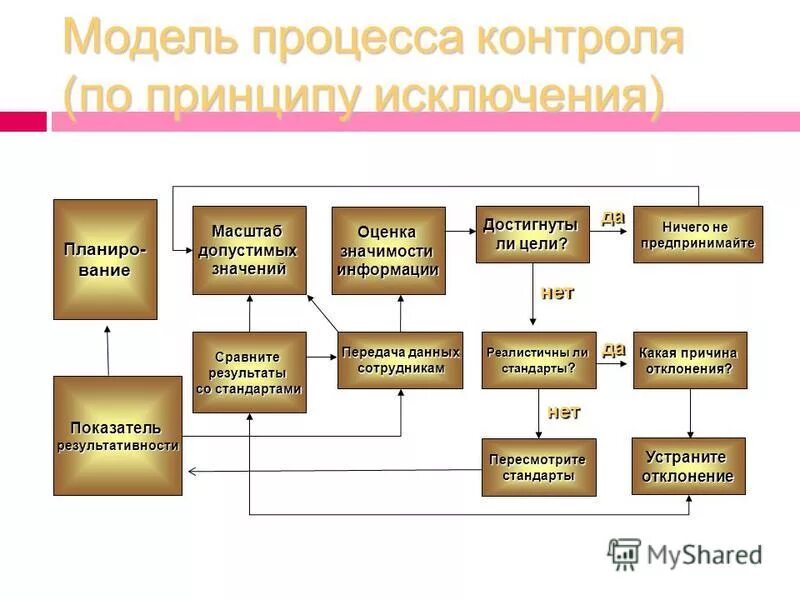 Модель процесса контроля (по принципу исключения)

Планиро-вание

Масштаб допустимых значений

Оценка значимости информации

Достигнуты ли цели?

да

Ничего не предпринимайте

нет

Сравните результаты со стандартами

Передача данных сотрудникам

Реалистичны ли стандарты?

да

Какая причина отклонения?

нет

Показатель результативности

Пересмотрите стандарты

Устраните отклонение

MyShared